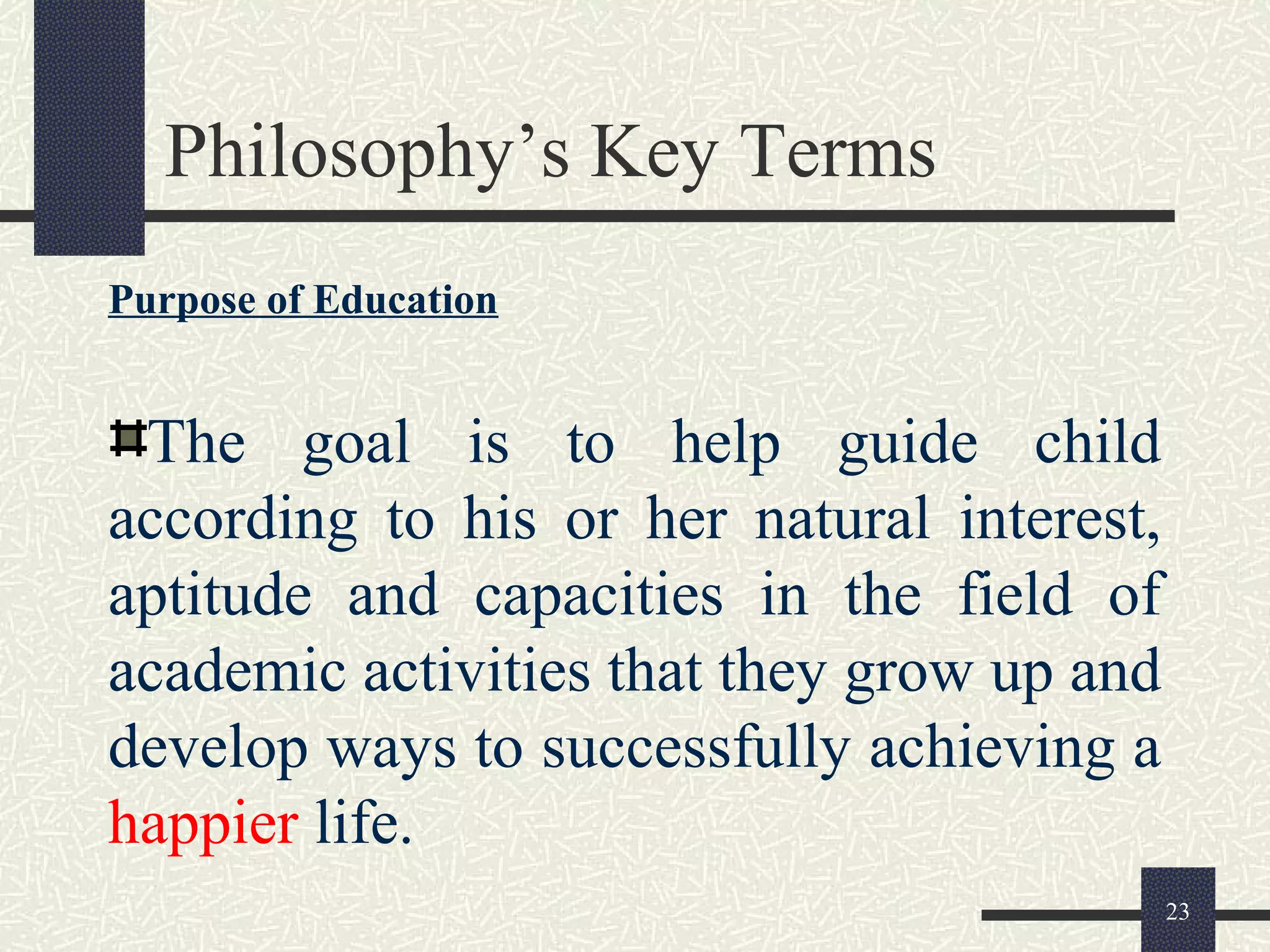 Philosophy’s Key Terms

Purpose of Education

The goal is to help guide child according to his or her natural interest, aptitude and capacities in the field of academic activities that they grow up and develop ways to successfully achieving a happier life.

23